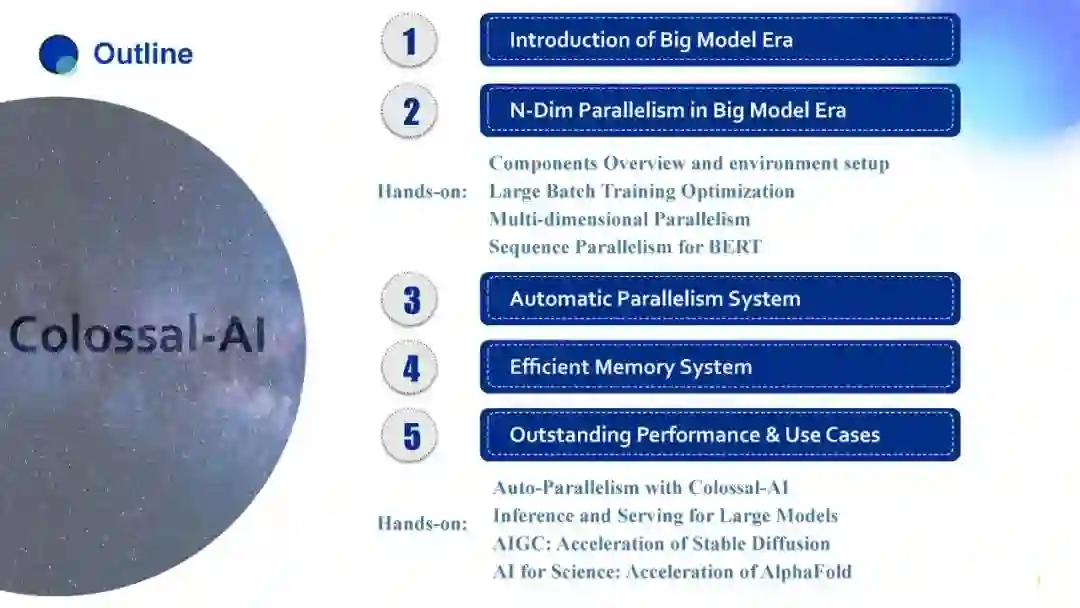 Outline

Colossal-AI

1 Introduction of Big Model Era

2 N-Dim Parallelism in Big Model Era

Hands-on: Components Overview and environment setup
Large Batch Training Optimization
Multi-dimensional Parallelism
Sequence Parallelism for BERT

3 Automatic Parallelism System

4 Efficient Memory System

5 Outstanding Performance & Use Cases

Hands-on: Auto-Parallelism with Colossal-AI
Inference and Serving for Large Models
AIGC: Acceleration of Stable Diffusion
AI for Science: Acceleration of AlphaFold